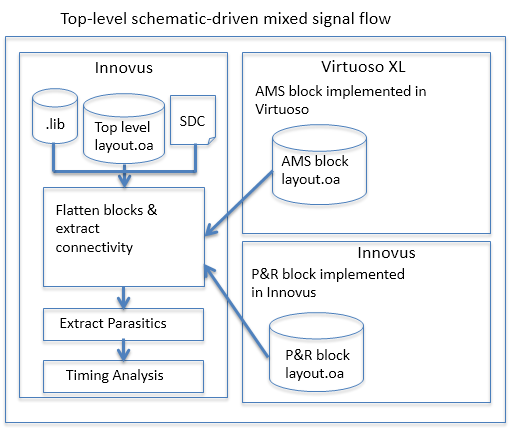 Top-level schematic-driven mixed signal flow

Innovus

.lib

Top level layout.oa

SDC

Flatten blocks & extract connectivity

Extract Parasitics

Timing Analysis

Virtuoso XL

AMS block implemented in Virtuoso

AMS block layout.oa

Innovus

P&R block implemented in Innovus

P&R block layout.oa